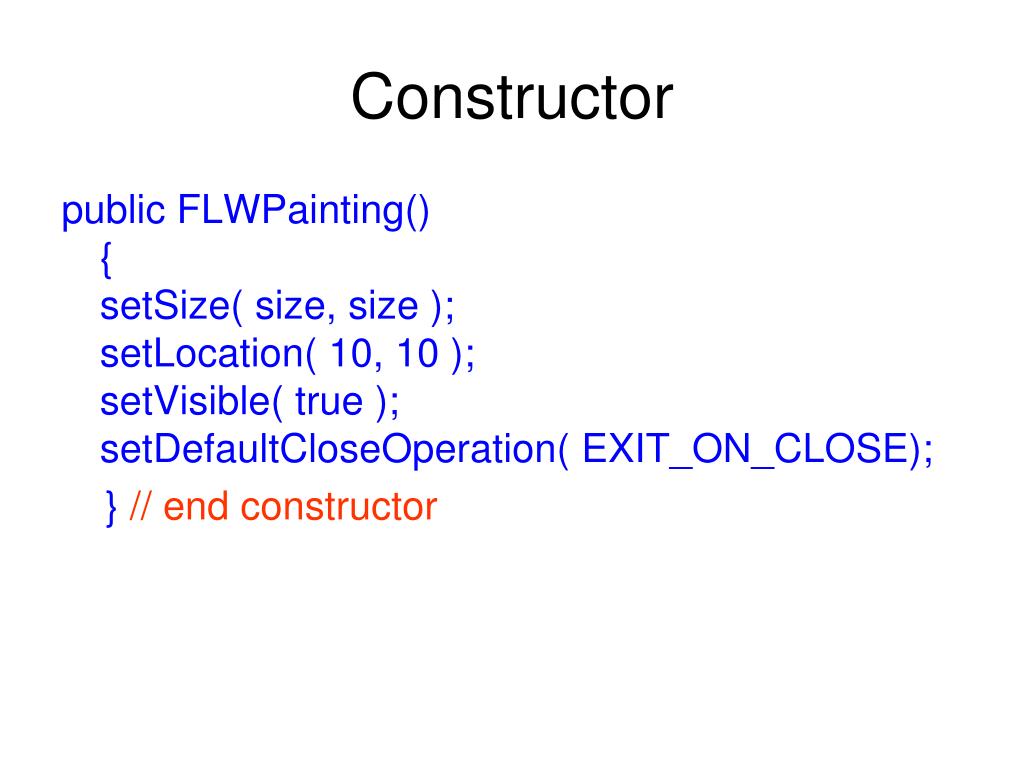 Constructor

public FLWPainting()
{
setSize( size, size );
setLocation( 10, 10 );
setVisible( true );
setDefaultCloseOperation( EXIT_ON_CLOSE);
} // end constructor